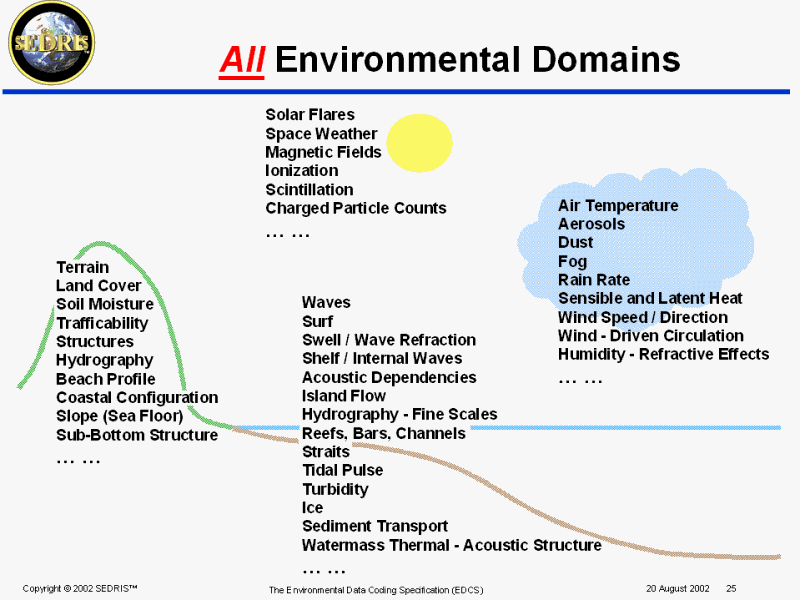 SEDRIS

All Environmental Domains

Solar Flares
Space Weather
Magnetic Fields
Ionization
Scintillation
Charged Particle Counts
… …

Terrain
Land Cover
Soil Moisture
Trafficability
Structures
Hydrography
Beach Profile
Coastal Configuration
Slope (Sea Floor)
Sub-Bottom Structure
… …

Waves
Surf
Swell / Wave Refraction
Shelf / Internal Waves
Acoustic Dependencies
Island Flow
Hydrography - Fine Scales
Reefs, Bars, Channels
Straits
Tidal Pulse
Turbidity
Ice
Sediment Transport
Watermass Thermal - Acoustic Structure
… …

Air Temperature
Aerosols
Dust
Fog
Rain Rate
Sensible and Latent Heat
Wind Speed / Direction
Wind - Driven Circulation
Humidity - Refractive Effects
… …

Copyright © 2002 SEDRIS™
The Environmental Data Coding Specification (EDCS)
20 August 2002 25